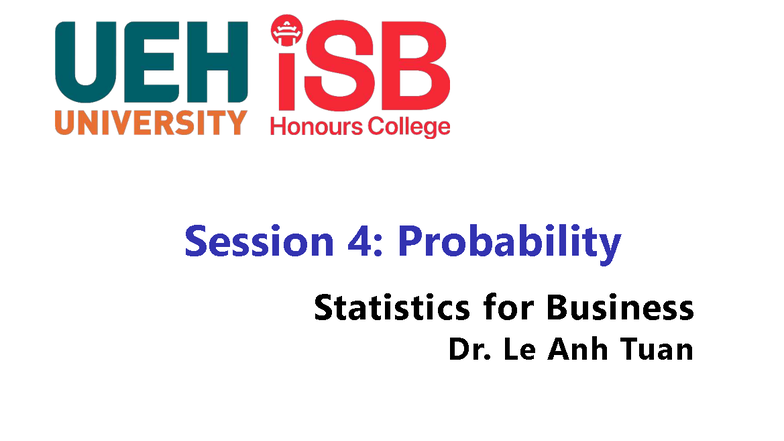 UEH
UNIVERSITY

iSB
Honours College

Session 4: Probability

Statistics for Business
Dr. Le Anh Tuan